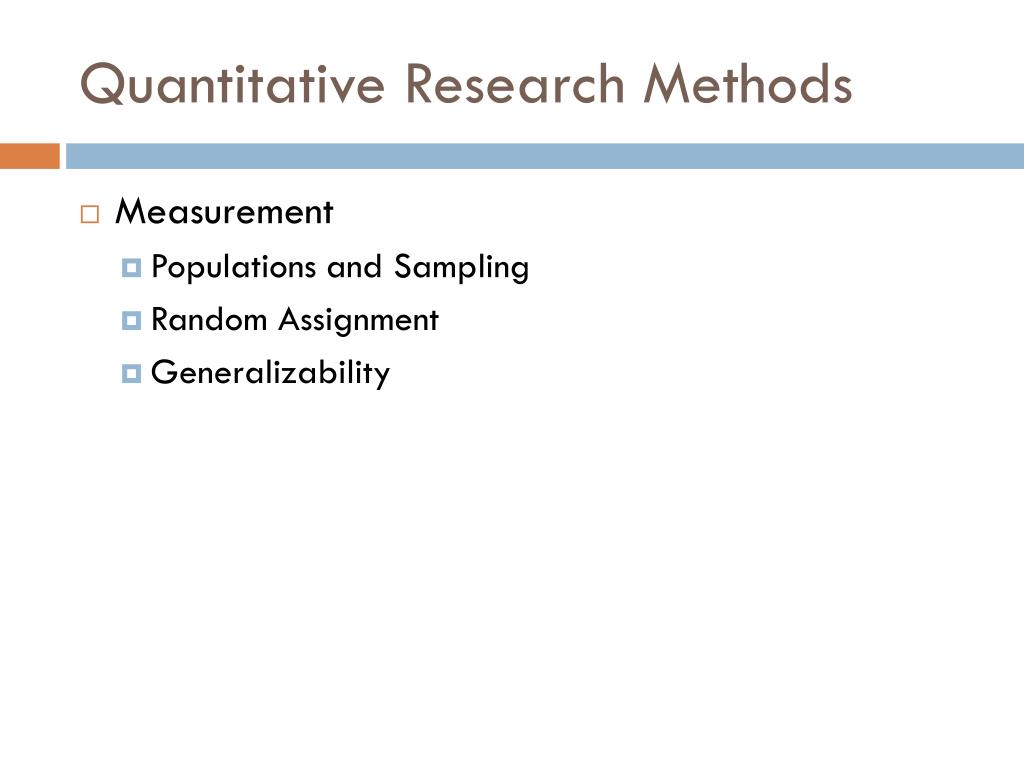 Quantitative Research Methods

Measurement

Populations and Sampling

Random Assignment

Generalizability